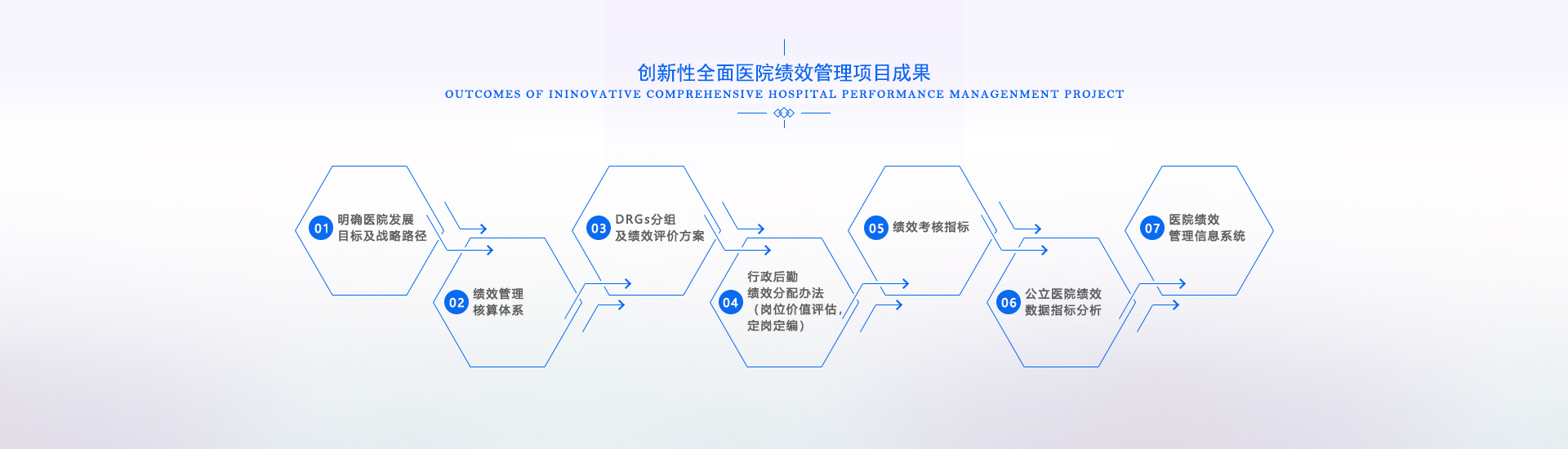 创新性全面医院绩效管理项目成果
OUTCOMES OF ININOVATIVE COMPREHENSIVE HOSPITAL PERFORMANCE MANAGENMENT PROJECT

01 明确医院发展目标及战略路径

02 绩效管理核算体系

03 DRGs分组及绩效评价方案

04 行政后勤绩效分配办法（岗位价值评估，定岗定编）

05 绩效考核指标

06 公立医院绩效数据指标分析

07 医院绩效管理信息系统